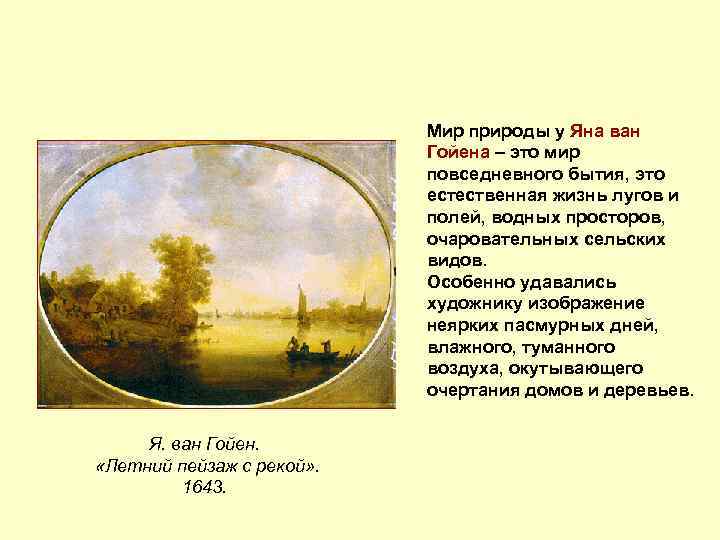 Мир природы у Яна ван Гойена – это мир повседневного бытия, это естественная жизнь лугов и полей, водных просторов, очаровательных сельских видов.
Особенно удавались художнику изображение неярких пасмурных дней, влажного, туманного воздуха, окутывающего очертания домов и деревьев.

Я. ван Гойен.
«Летний пейзаж с рекой».
1643.